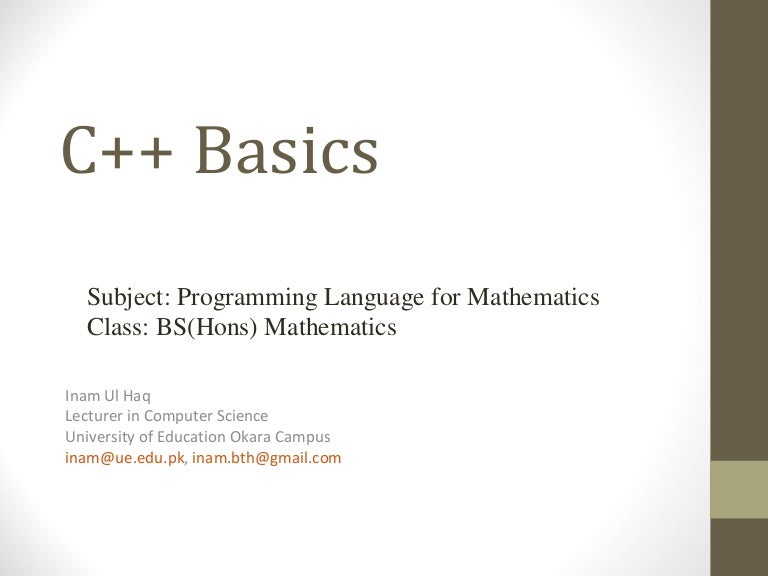 C++ Basics

Subject: Programming Language for Mathematics
Class: BS(Hons) Mathematics

Inam Ul Haq
Lecturer in Computer Science
University of Education Okara Campus
inam@ue.edu.pk, inam.bth@gmail.com